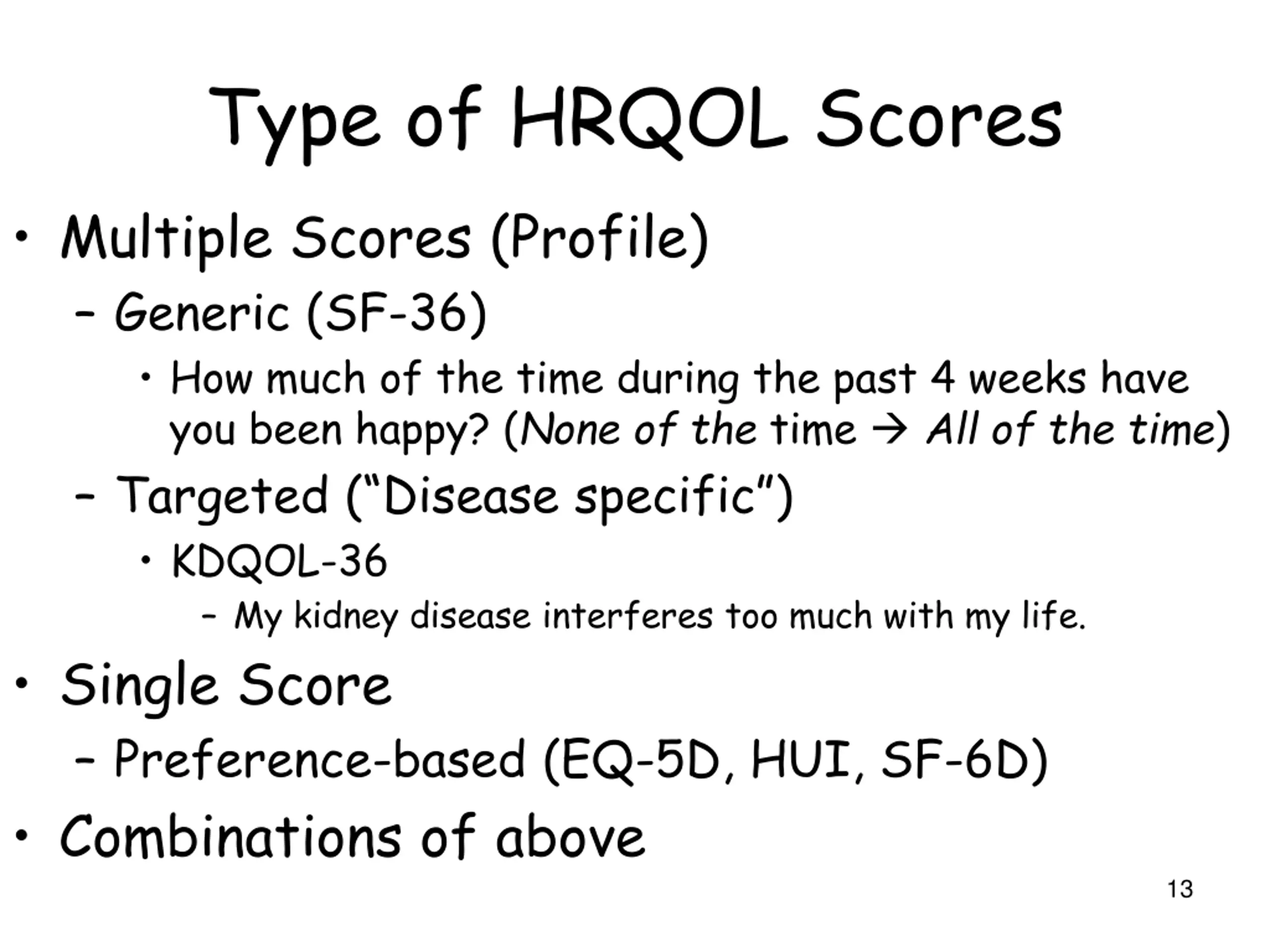 Type of HRQOL Scores

• Multiple Scores (Profile)
– Generic (SF-36)
• How much of the time during the past 4 weeks have you been happy? (None of the time → All of the time)
– Targeted ("Disease specific")
• KDQOL-36
– My kidney disease interferes too much with my life.
• Single Score
– Preference-based (EQ-5D, HUI, SF-6D)
• Combinations of above

13